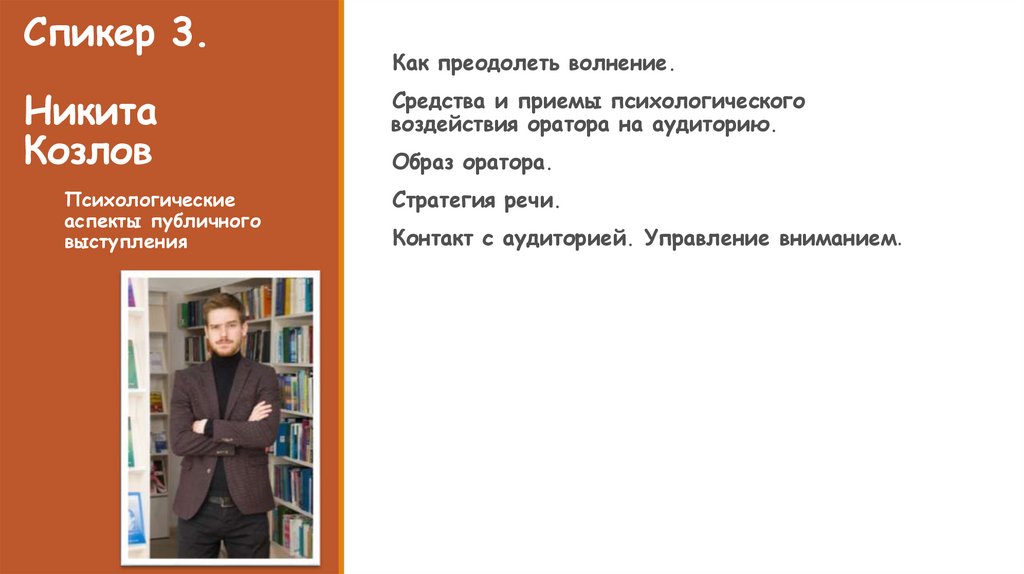 Спикер 3.

Никита Козлов

Психологические аспекты публичного выступления

Как преодолеть волнение.

Средства и приемы психологического воздействия оратора на аудиторию.

Образ оратора.

Стратегия речи.

Контакт с аудиторией. Управление вниманием.